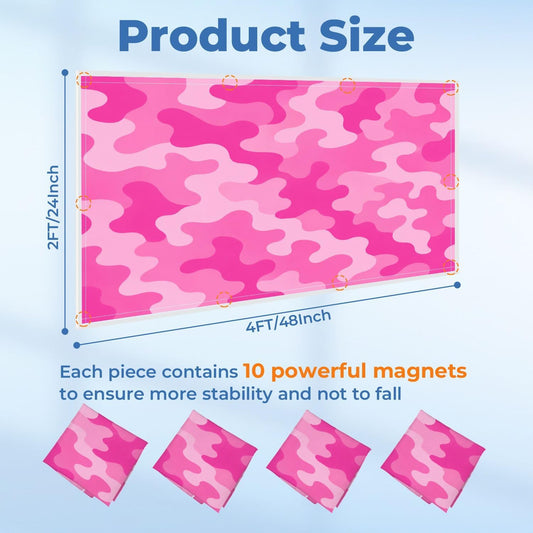 Product Size

2FT/24Inch

4FT/48Inch

Each piece contains 10 powerful magnets to ensure more stability and not to fall